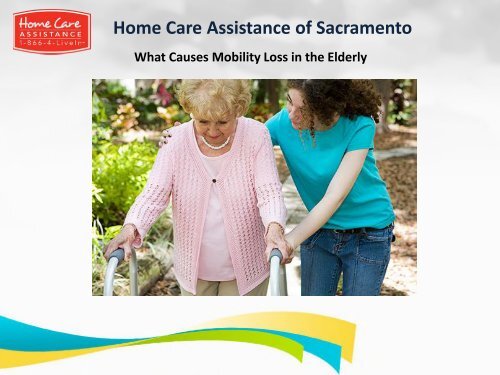 Home Care
ASSISTANCE
1-866-4-LiveIn

Home Care Assistance of Sacramento

What Causes Mobility Loss in the Elderly